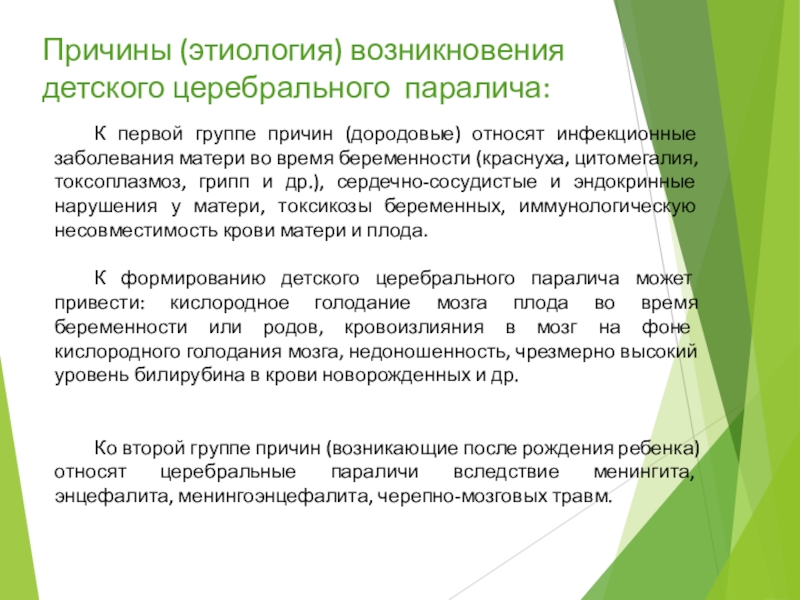 Причины (этиология) возникновения детского церебрального паралича:

К первой группе причин (дородовые) относят инфекционные заболевания матери во время беременности (краснуха, цитомегалия, токсоплазмоз, грипп и др.), сердечно-сосудистые и эндокринные нарушения у матери, токсикозы беременных, иммунологическую несовместимость крови матери и плода.

К формированию детского церебрального паралича может привести: кислородное голодание мозга плода во время беременности или родов, кровоизлияния в мозг на фоне кислородного голодания мозга, недоношенность, чрезмерно высокий уровень билирубина в крови новорожденных и др.

Ко второй группе причин (возникающие после рождения ребенка) относят церебральные параличи вследствие менингита, энцефалита, менингоэнцефалита, черепно-мозговых травм.